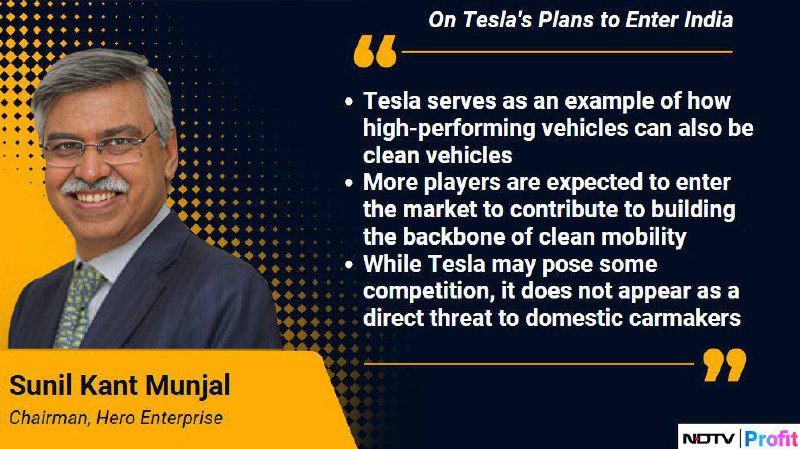 On Tesla's Plans to Enter India

“

• Tesla serves as an example of how high-performing vehicles can also be clean vehicles
• More players are expected to enter the market to contribute to building the backbone of clean mobility
• While Tesla may pose some competition, it does not appear as a direct threat to domestic carmakers

”

Sunil Kant Munjal
Chairman, Hero Enterprise

NDTV | Profit